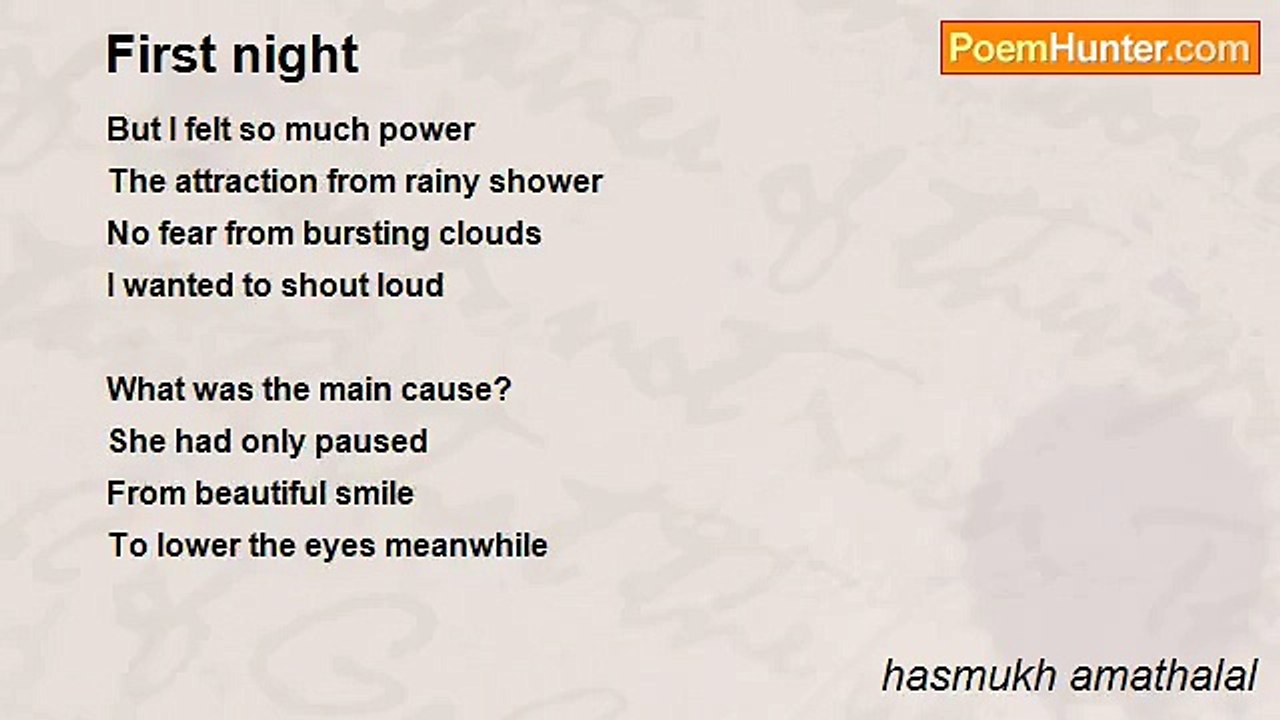 First night

PoemHunter.com

But I felt so much power
The attraction from rainy shower
No fear from bursting clouds
I wanted to shout loud

What was the main cause?
She had only paused
From beautiful smile
To lower the eyes meanwhile

hasmukh amathalal